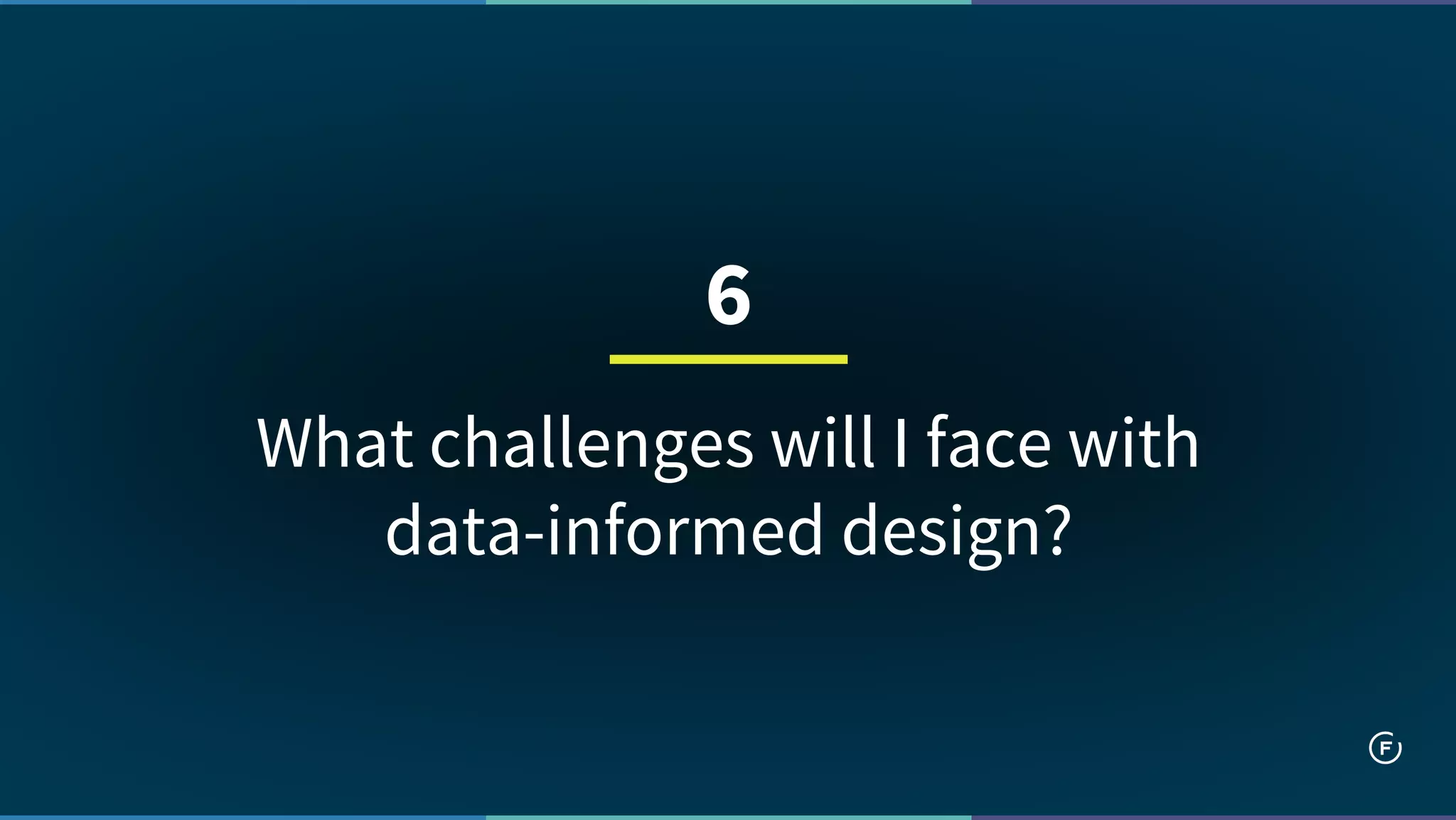 6

What challenges will I face with data-informed design?

F